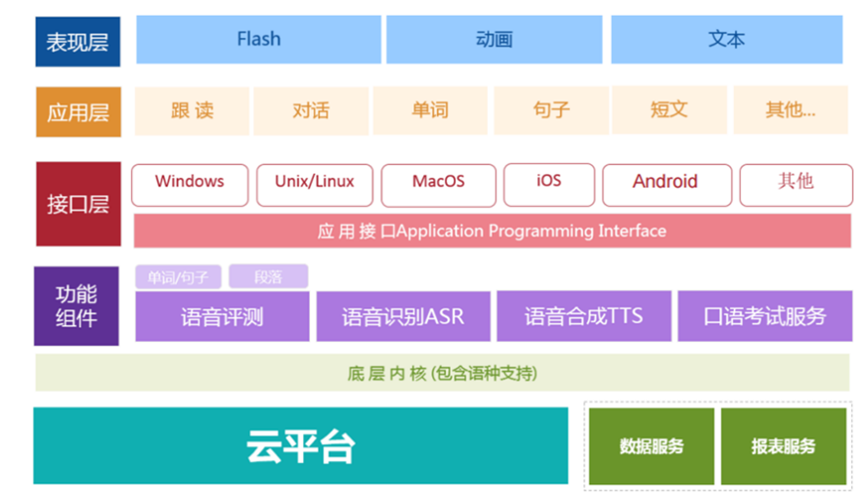 表现层

Flash

动画

文本

应用层

跟 读

对话

单词

句子

短文

其他...

接口层

Windows

Unix/Linux

MacOS

iOS

Android

其他

应 用 接 口Application Programming Interface

功能组件

单词/句子

段落

语音评测

语音识别ASR

语音合成TTS

口语考试服务

底 层 内 核 (包含语种支持)

云平台

数据服务

报表服务